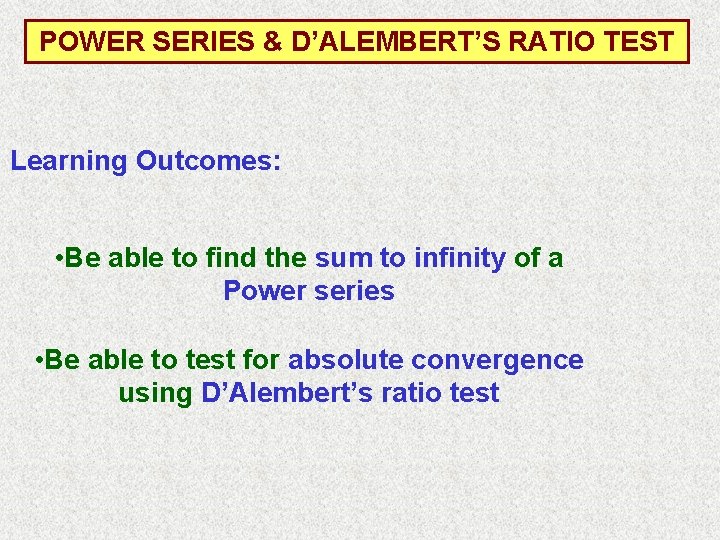 POWER SERIES & D’ALEMBERT’S RATIO TEST

Learning Outcomes:

•Be able to find the sum to infinity of a Power series

•Be able to test for absolute convergence using D’Alembert’s ratio test